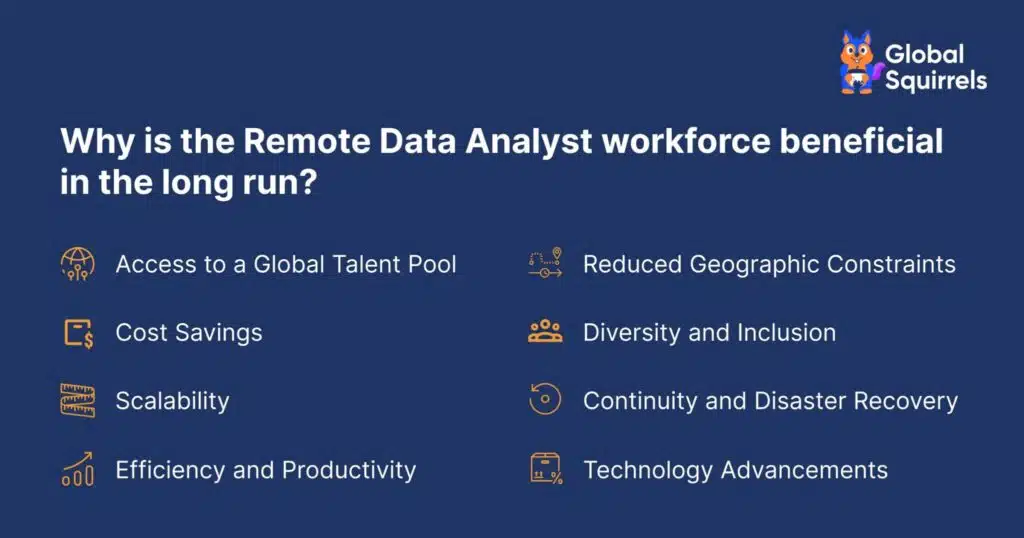 Global Squirrels

Why is the Remote Data Analyst workforce beneficial in the long run?

Access to a Global Talent Pool

Cost Savings

Scalability

Efficiency and Productivity

Reduced Geographic Constraints

Diversity and Inclusion

Continuity and Disaster Recovery

Technology Advancements